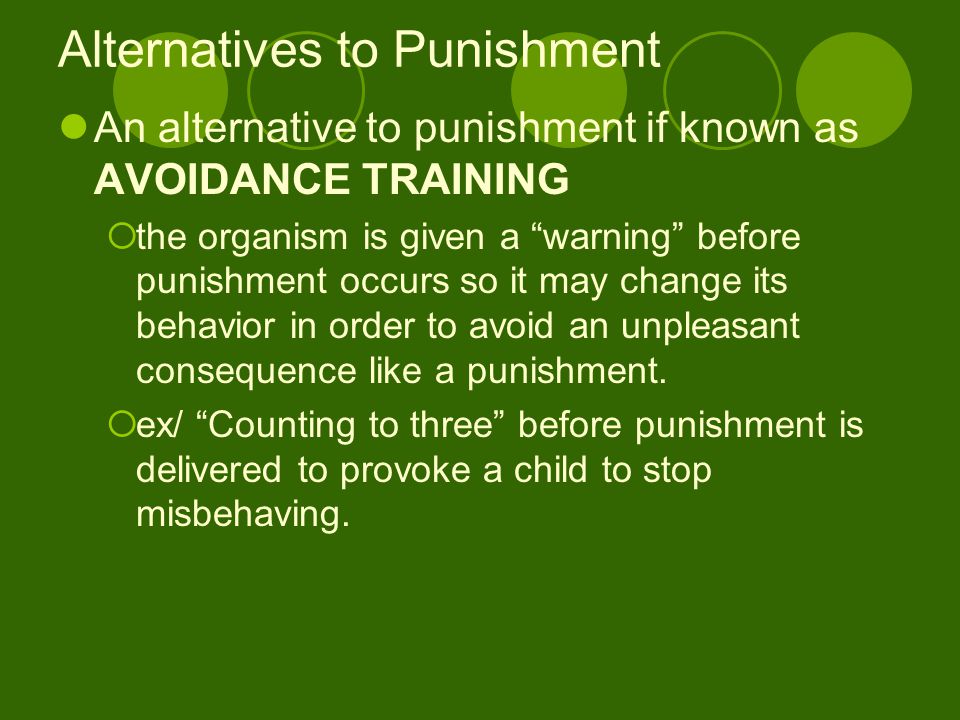 Alternatives to Punishment

An alternative to punishment if known as **AVOIDANCE TRAINING**

the organism is given a “warning” before punishment occurs so it may change its behavior in order to avoid an unpleasant consequence like a punishment.

ex/ “Counting to three” before punishment is delivered to provoke a child to stop misbehaving.